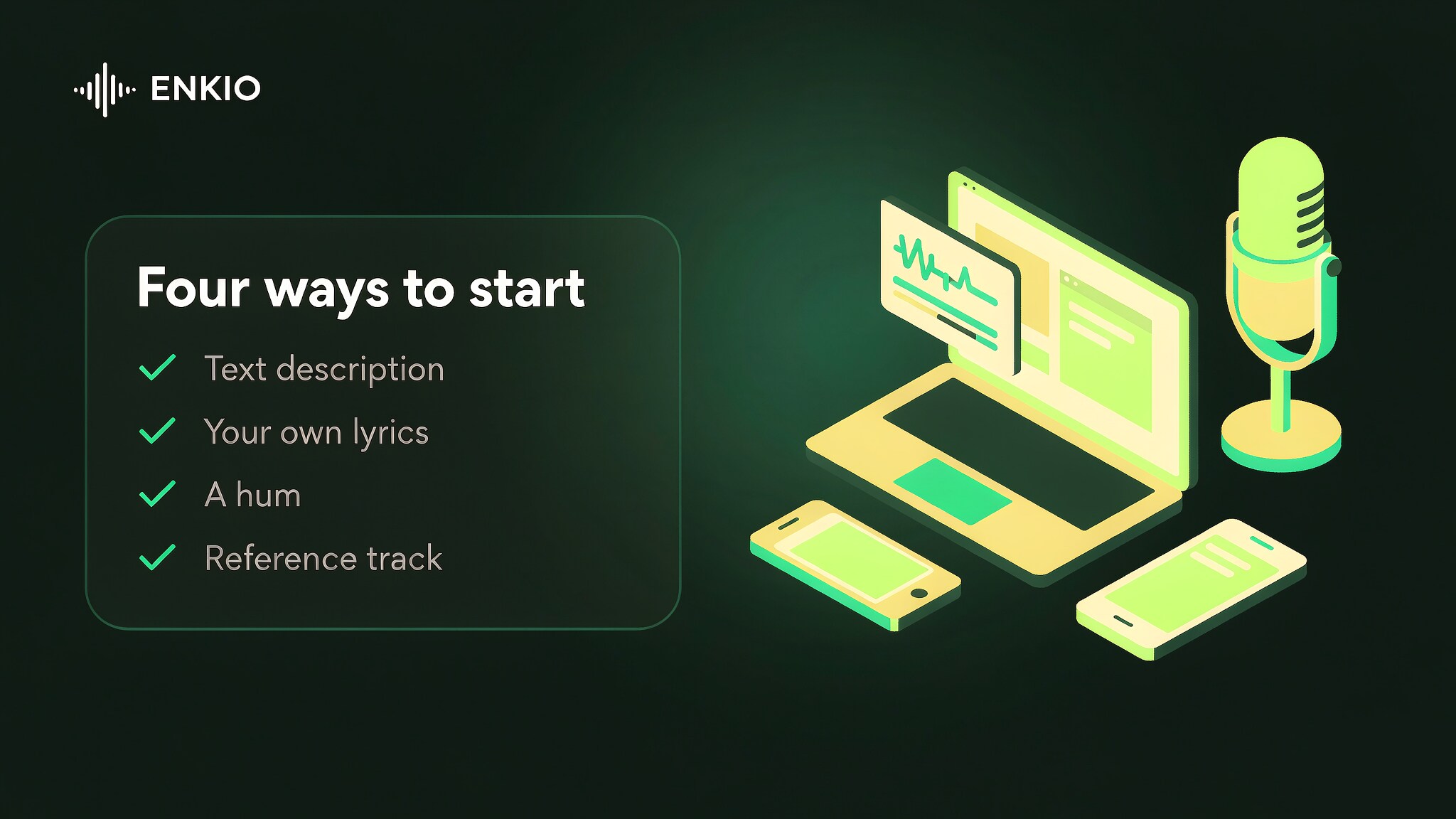 ENKIO

Four ways to start

Text description

Your own lyrics

A hum

Reference track